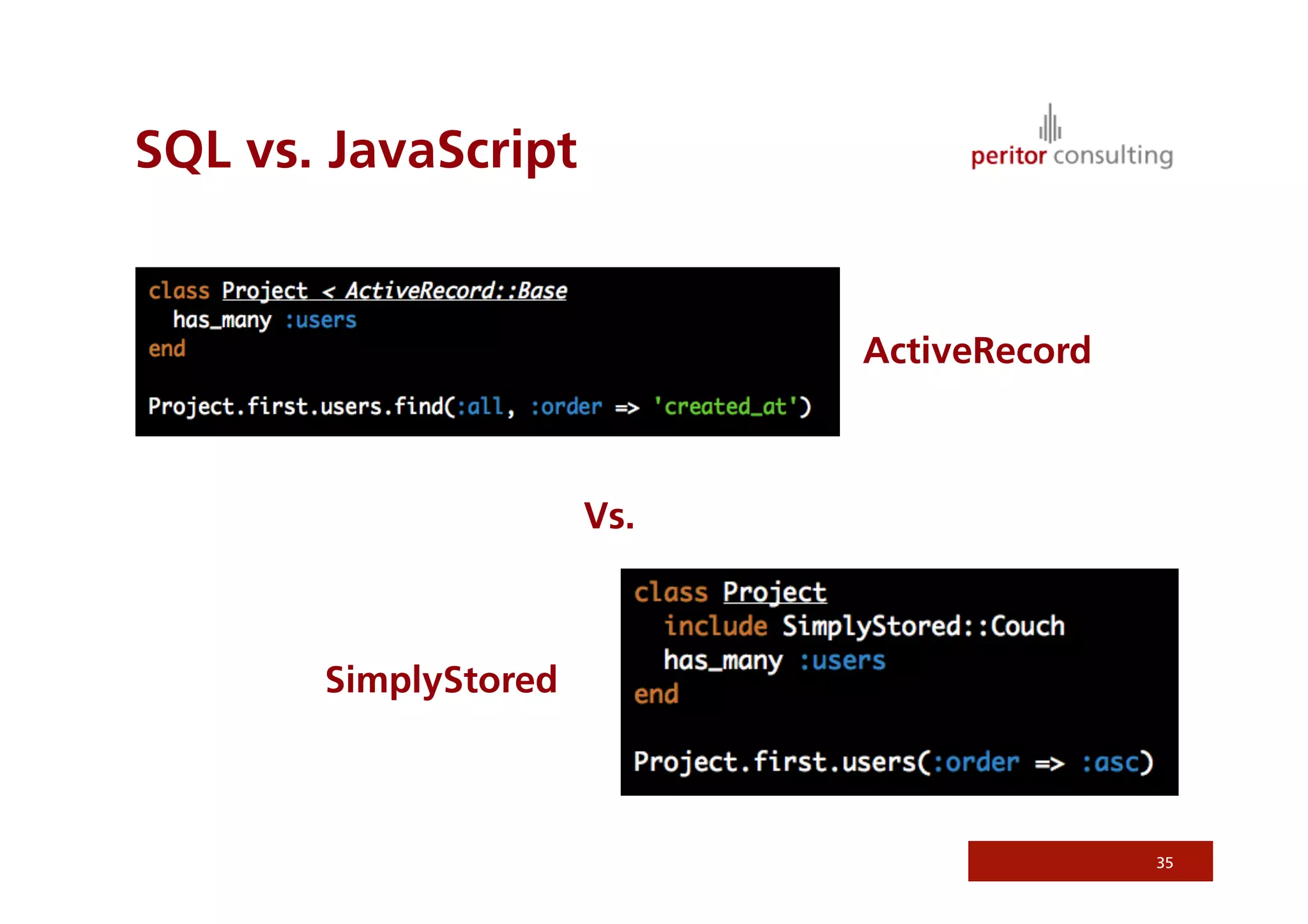 SQL vs. JavaScript

peritor consulting

class Project < ActiveRecord::Base
  has_many :users
end

Project.first.users.find(:all, :order => 'created_at')

ActiveRecord

Vs.

SimplyStored

class Project
  include SimplyStored::Couch
  has_many :users
end

Project.first.users(:order => :asc)

35